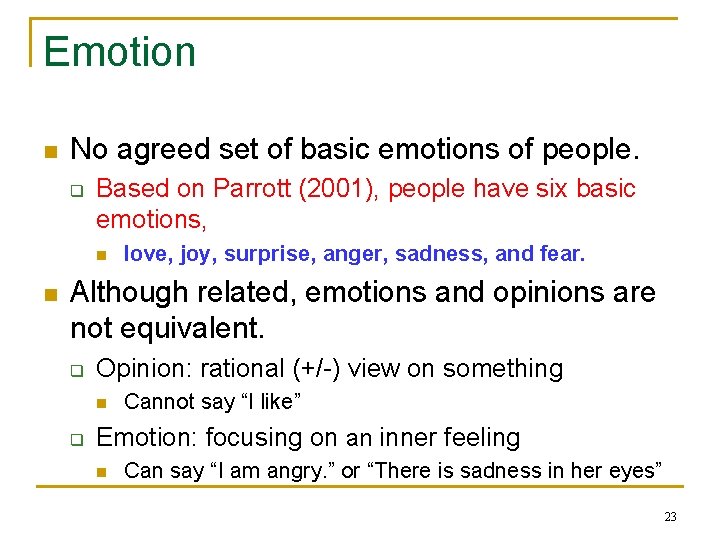 Emotion

No agreed set of basic emotions of people.

Based on Parrott (2001), people have six basic emotions,

love, joy, surprise, anger, sadness, and fear.

Although related, emotions and opinions are not equivalent.

Opinion: rational (+/-) view on something

Cannot say “I like”

Emotion: focusing on an inner feeling

Can say “I am angry.” or “There is sadness in her eyes”

23